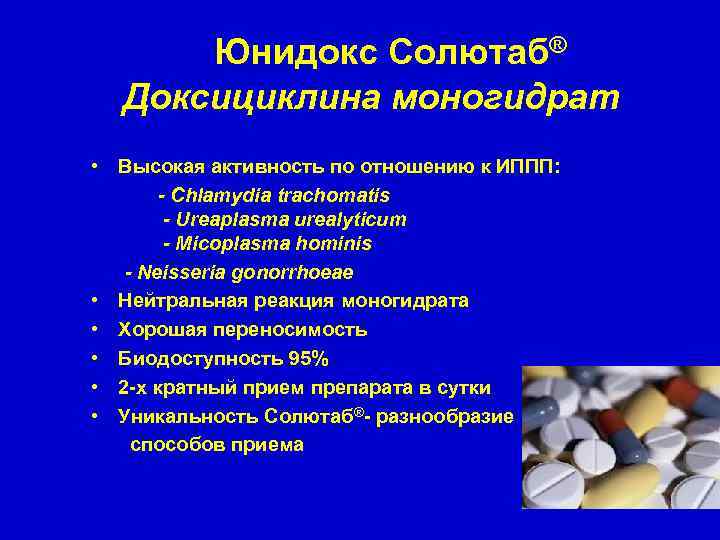 Юнидокс Солютаб®
Доксициклина моногидрат

• Высокая активность по отношению к ИППП:
- Chlamydia trachomatis
- Ureaplasma urealyticum
- Micoplasma hominis
- Neisseria gonorrhoeae
• Нейтральная реакция моногидрата
• Хорошая переносимость
• Биодоступность 95%
• 2-х кратный прием препарата в сутки
• Уникальность Солютаб®- разнообразие способов приема